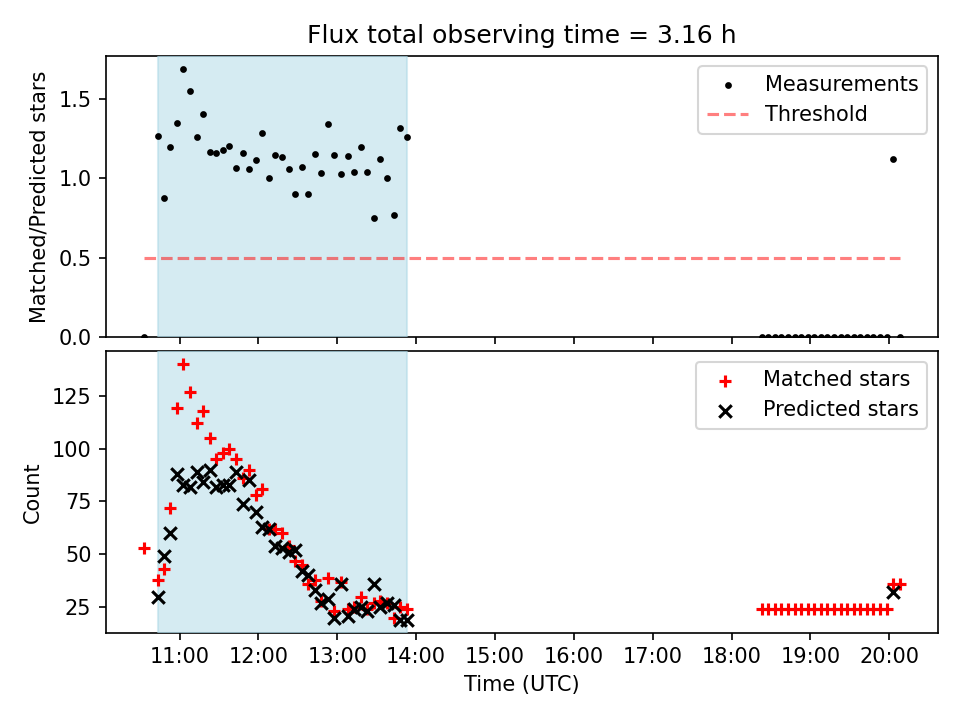 Flux total observing time = 3.16 h

Matched/Predicted stars

1.5
1.0
0.5
0.0

Measurements
Threshold

Count

125
100
75
50
25

Matched stars
Predicted stars

11:00
12:00
13:00
14:00
15:00
16:00
17:00
18:00
19:00
20:00

Time (UTC)